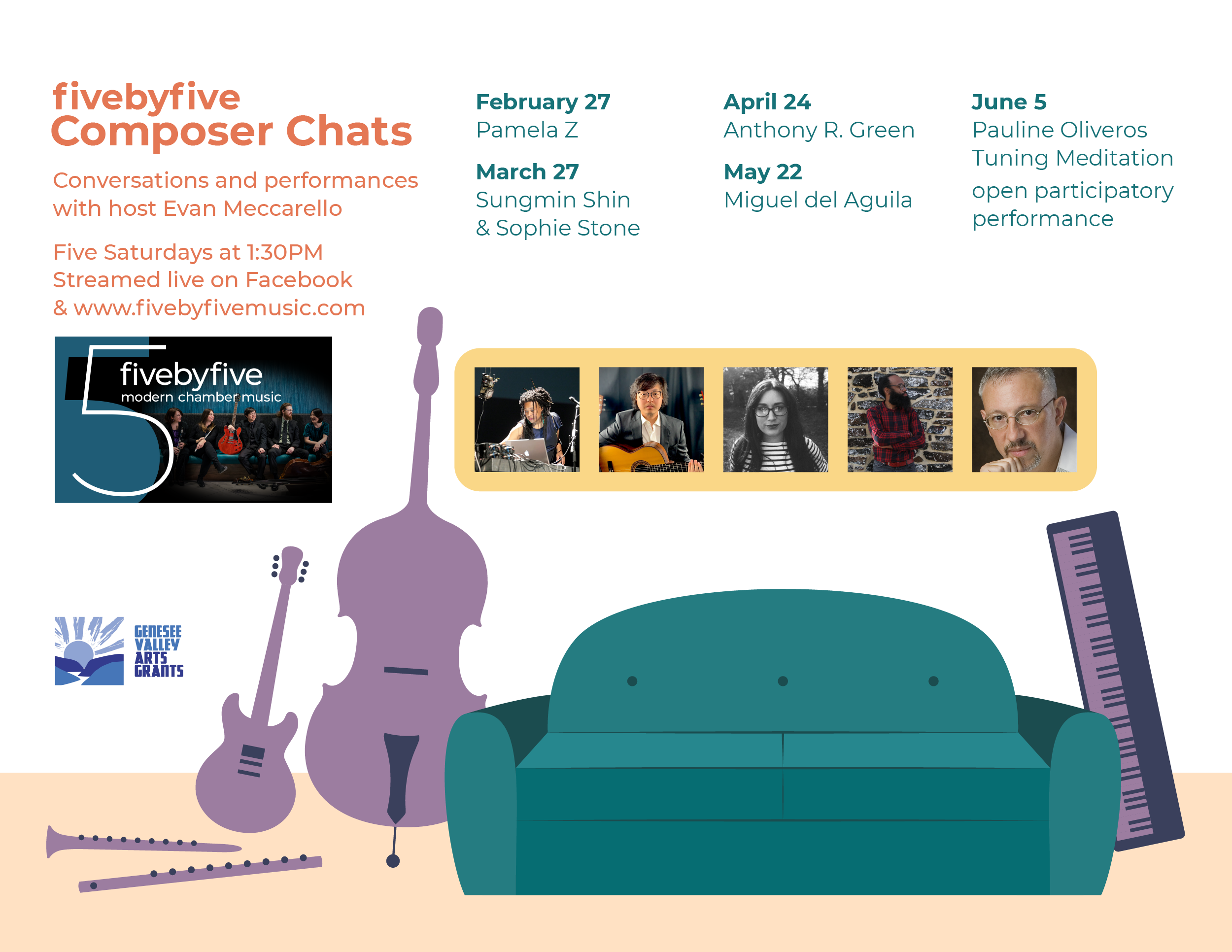 fivebyfive
Composer Chats

Conversations and performances with host Evan Meccarello

Five Saturdays at 1:30PM
Streamed live on Facebook
& www.fivebyfivemusic.com

February 27
Pamela Z

March 27
Sungmin Shin
& Sophie Stone

April 24
Anthony R. Green

May 22
Miguel del Aguila

June 5
Pauline Oliveros
Tuning Meditation
open participatory performance

5
fivebyfive
modern chamber music

GENESEE
VALLEY
ARTS
GRANTS